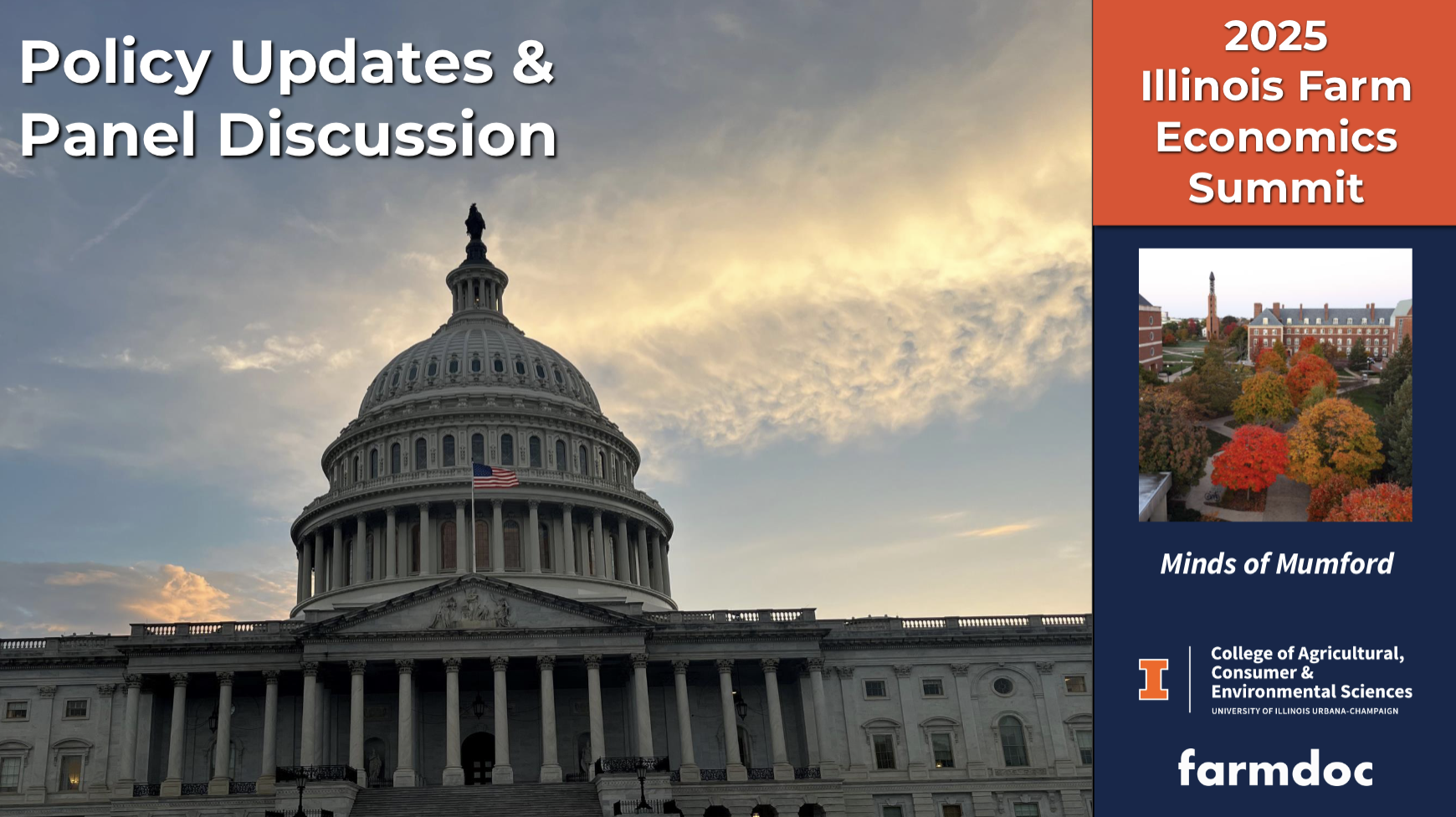 Policy Updates &
Panel Discussion

2025
Illinois Farm
Economics
Summit

Minds of Mumford

I

College of Agricultural,
Consumer &
Environmental Sciences
UNIVERSITY OF ILLINOIS URBANA-CHAMPAIGN

farmdoc